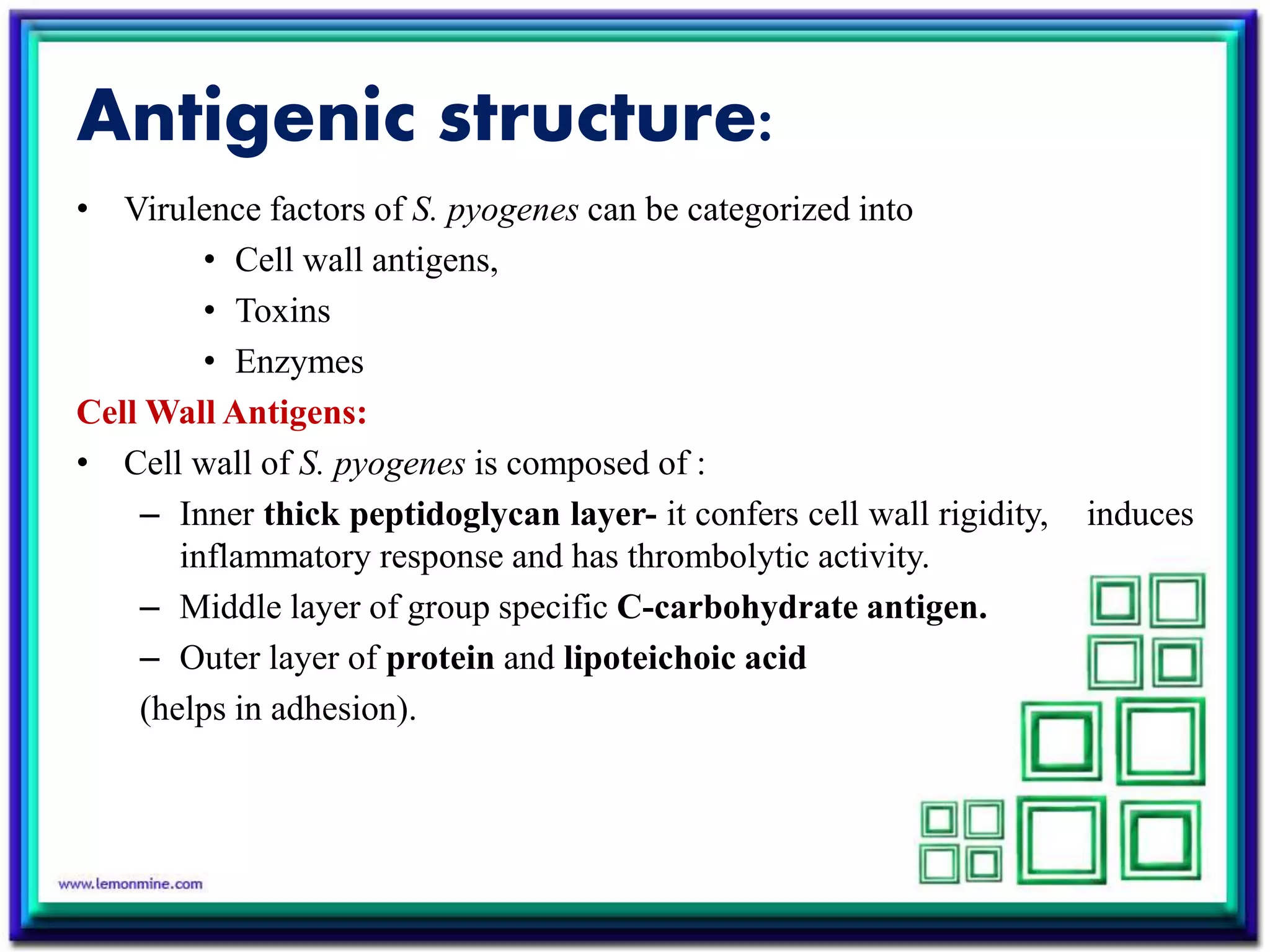 Antigenic structure:

• Virulence factors of S. pyogenes can be categorized into
  • Cell wall antigens,
  • Toxins
  • Enzymes

Cell Wall Antigens:

• Cell wall of S. pyogenes is composed of :
  – Inner thick peptidoglycan layer- it confers cell wall rigidity, induces inflammatory response and has thrombolytic activity.
  – Middle layer of group specific C-carbohydrate antigen.
  – Outer layer of protein and lipoteichoic acid (helps in adhesion).

www.lemonmine.com